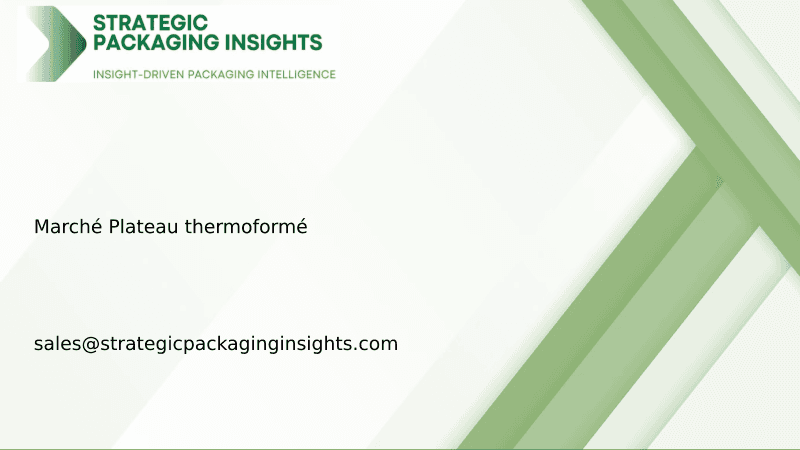 STRATEGIC PACKAGING INSIGHTS
INSIGHT-DRIVEN PACKAGING INTELLIGENCE

Marché Plateau thermoformé

sales@strategicpackaginginsights.com